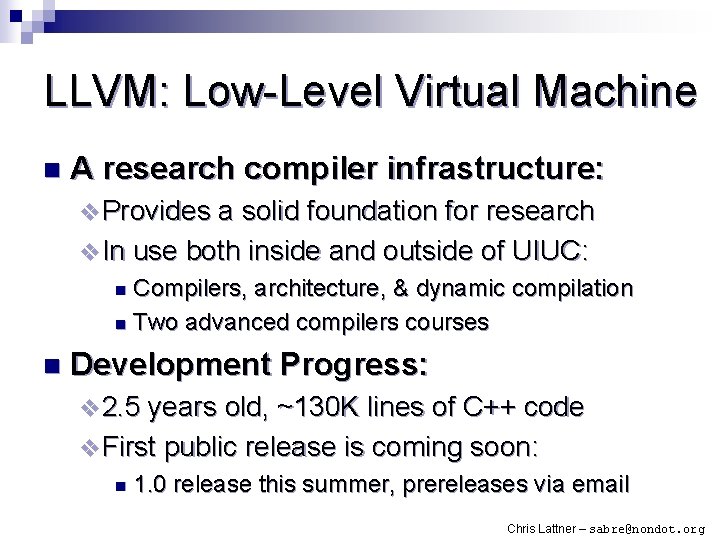 LLVM: Low-Level Virtual Machine

A research compiler infrastructure:
Provides a solid foundation for research
In use both inside and outside of UIUC:
Compilers, architecture, & dynamic compilation
Two advanced compilers courses

Development Progress:
2.5 years old, ~130K lines of C++ code
First public release is coming soon:
1.0 release this summer, prereleases via email

Chris Lattner – sabre@nondot.org